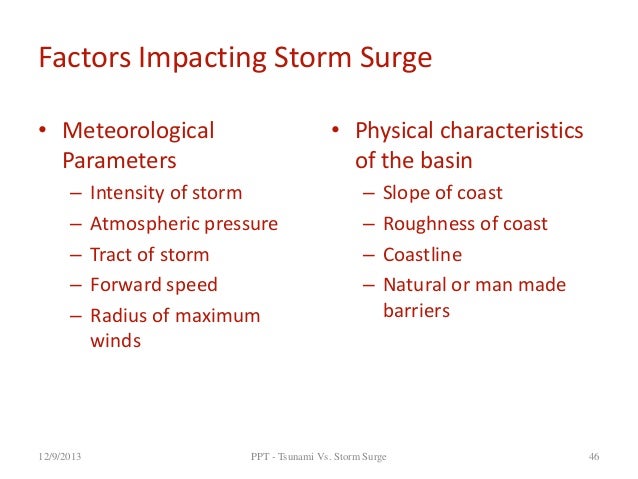 Factors Impacting Storm Surge

• Meteorological Parameters
– Intensity of storm
– Atmospheric pressure
– Tract of storm
– Forward speed
– Radius of maximum winds

• Physical characteristics of the basin
– Slope of coast
– Roughness of coast
– Coastline
– Natural or man made barriers

12/9/2013
PPT - Tsunami Vs. Storm Surge
46